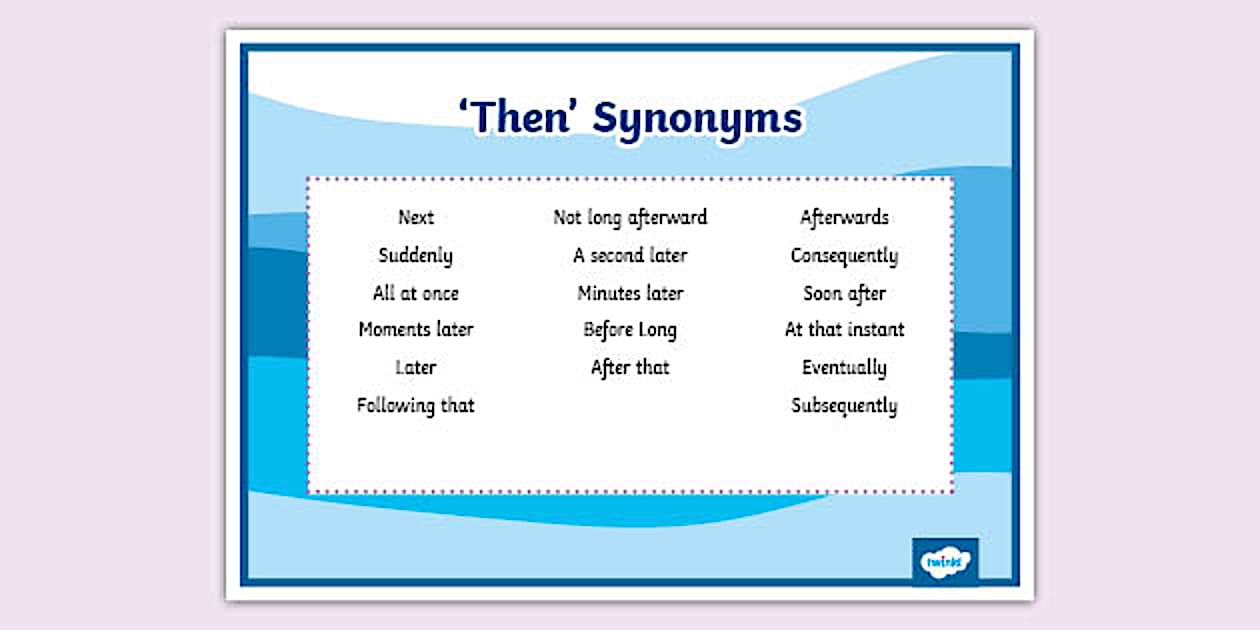 'Then' Synonyms

Next
Suddenly
All at once
Moments later
Later
Following that

Not long afterward
A second later
Minutes later
Before Long
After that

Afterwards
Consequently
Soon after
At that instant
Eventually
Subsequently

twinkl